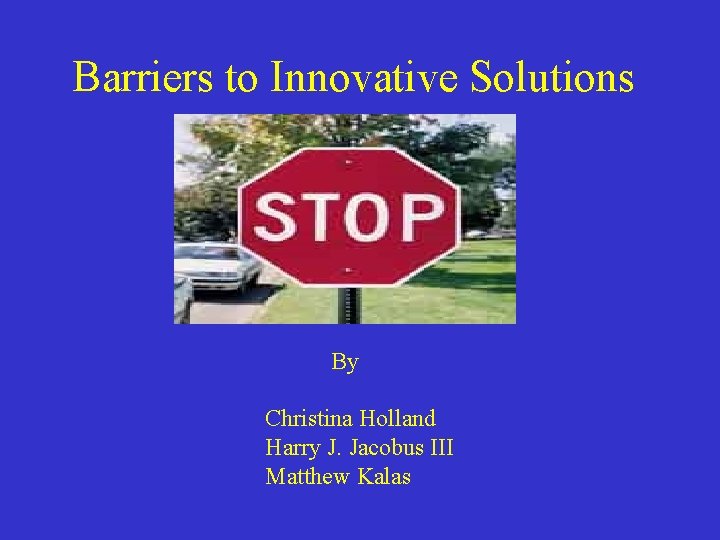 Barriers to Innovative Solutions

STOP

By

Christina Holland
Harry J. Jacobus III
Matthew Kalas